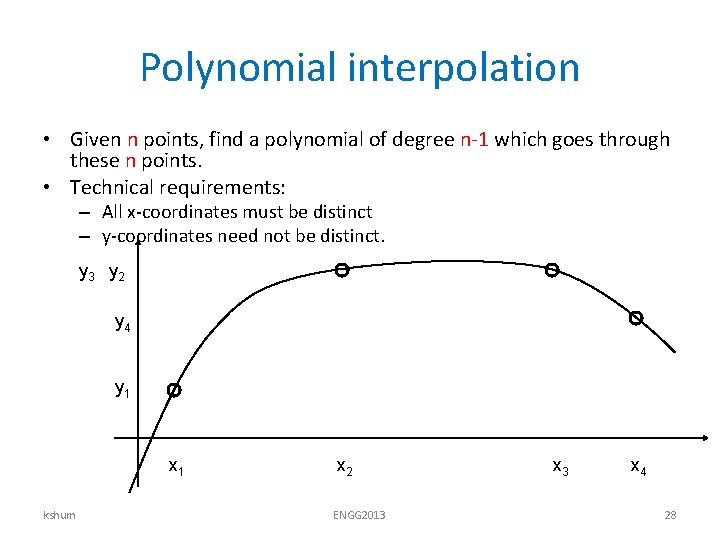 Polynomial interpolation

• Given n points, find a polynomial of degree n-1 which goes through these n points.
• Technical requirements:
– All x-coordinates must be distinct
– y-coordinates need not be distinct.

$y_3$ $y_2$

$y_4$

$y_1$

$x_1$ $x_2$ $x_3$ $x_4$

kshum ENGG2013 28